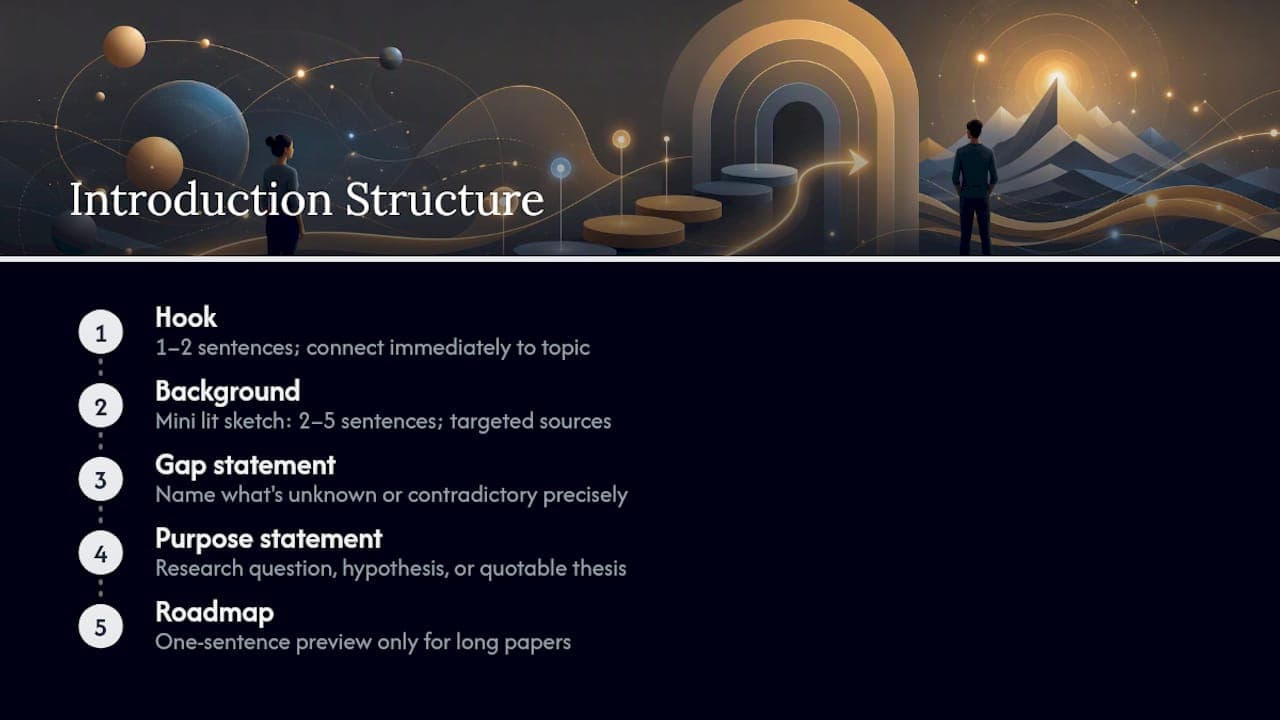 Introduction Structure

1
Hook
1–2 sentences; connect immediately to topic

2
Background
Mini lit sketch: 2–5 sentences; targeted sources

3
Gap statement
Name what's unknown or contradictory precisely

4
Purpose statement
Research question, hypothesis, or quotable thesis

5
Roadmap
One-sentence preview only for long papers